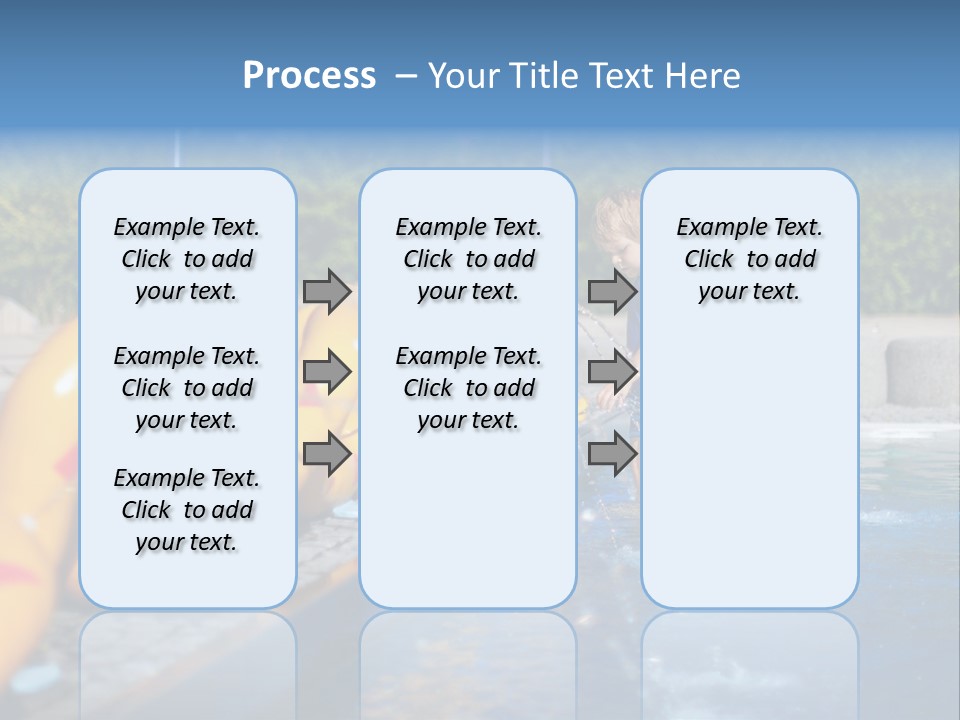 Process – Your Title Text Here

Example Text. Click to add your text.

Example Text. Click to add your text.

Example Text. Click to add your text.

Example Text. Click to add your text.

Example Text. Click to add your text.

Example Text. Click to add your text.